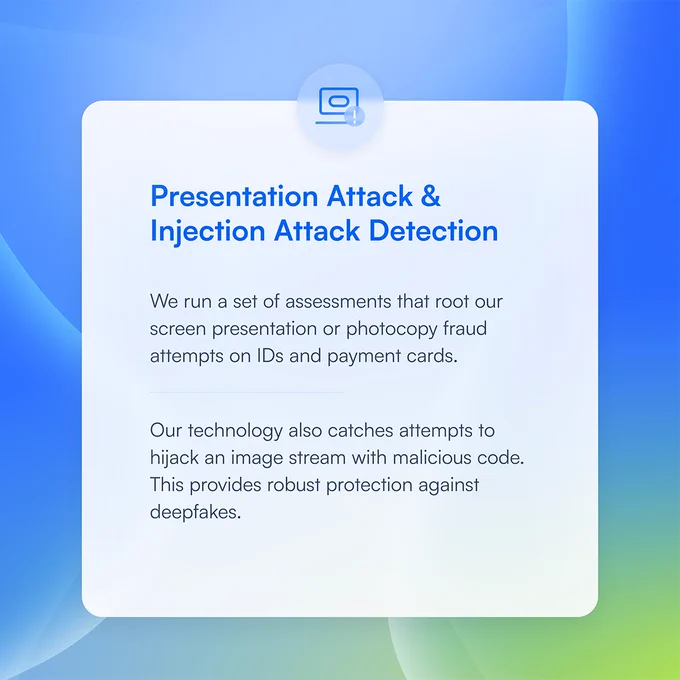 Presentation Attack & Injection Attack Detection

We run a set of assessments that root our screen presentation or photocopy fraud attempts on IDs and payment cards.

Our technology also catches attempts to hijack an image stream with malicious code. This provides robust protection against deepfakes.